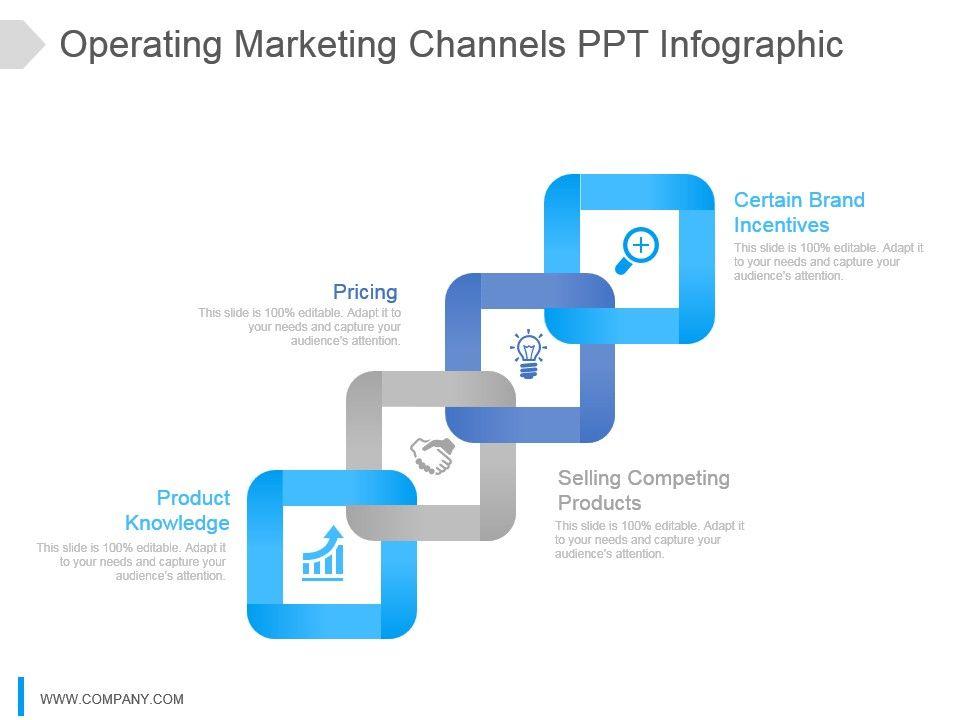 Operating Marketing Channels PPT Infographic

Certain Brand Incentives
This slide is 100% editable. Adapt it to your needs and capture your audience's attention.

Pricing
This slide is 100% editable. Adapt it to your needs and capture your audience's attention.

Selling Competing Products
This slide is 100% editable. Adapt it to your needs and capture your audience's attention.

Product Knowledge
This slide is 100% editable. Adapt it to your needs and capture your audience's attention.

WWW.COMPANY.COM